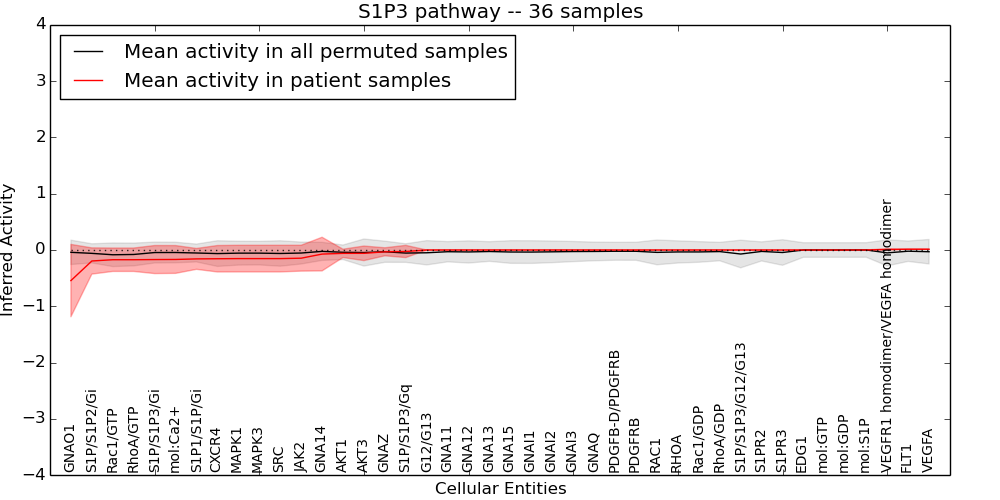 S1P3 pathway -- 36 samples

Mean activity in all permuted samples
Mean activity in patient samples

Inferred Activity

4
3
2
1
0
−1
−2
−3
−4

GNAO1
S1P/S1P2/Gi
Rac1/GTP
RhoA/GTP
S1P/S1P3/Gi
mol:Ca2+
S1P1/S1P/Gi
CXCR4
MAPK1
MAPK3
SRC
JAK2
GNA14
AKT1
AKT3
GNAZ
S1P/S1P3/Gq
G12/G13
GNA11
GNA12
GNA13
GNA15
GNAI1
GNAI2
GNAI3
GNAQ
PDGFB-D/PDGFRB
PDGFRB
RAC1
RHOA
Rac1/GDP
RhoA/GDP
S1P/S1P3/G12/G13
S1PR2
S1PR3
EDG1
mol:GTP
mol:GDP
mol:S1P
VEGFR1 homodimer/VEGFA homodimer
FLT1
VEGFA

Cellular Entities